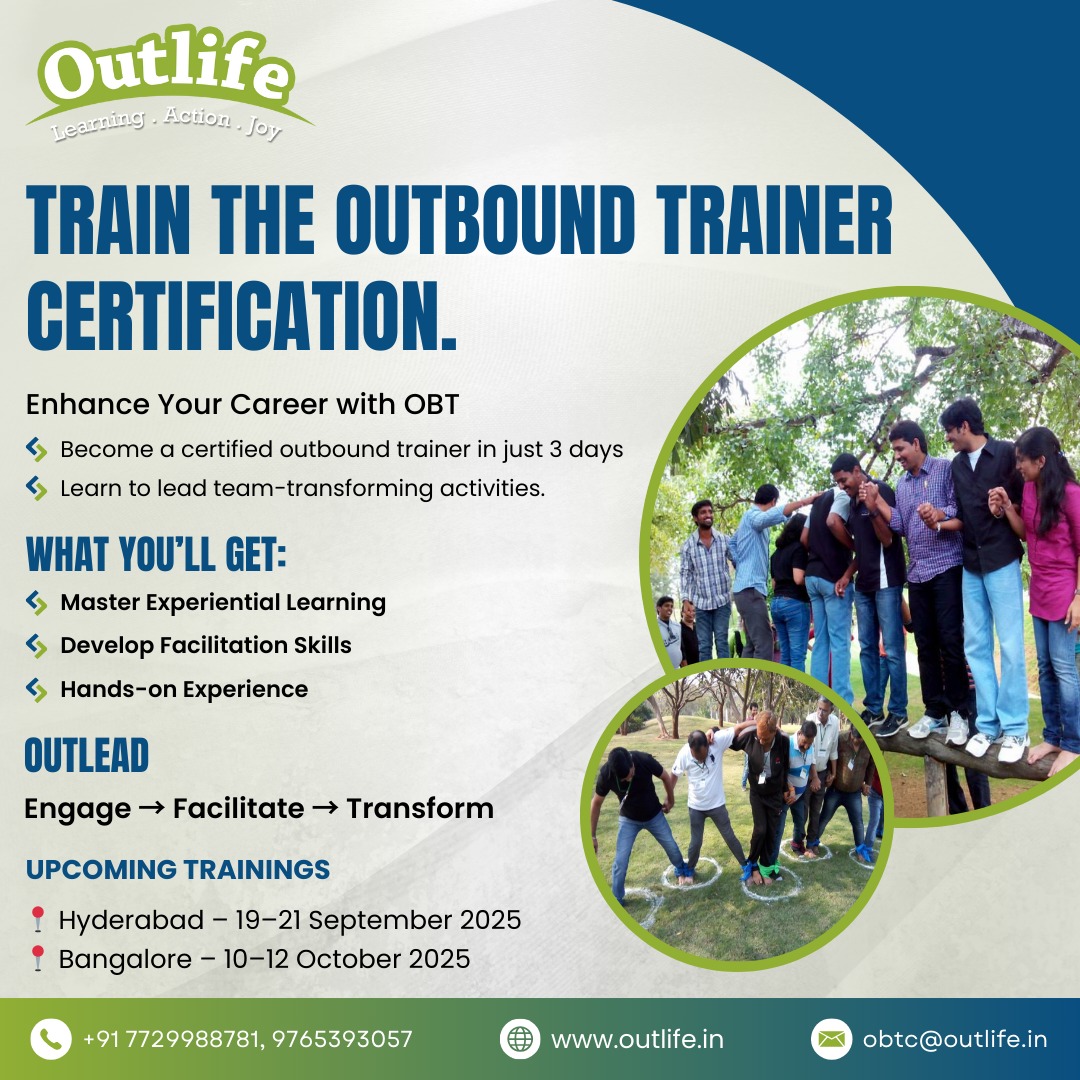 Outlife
Learning . Action . Joy

TRAIN THE OUTBOUND TRAINER CERTIFICATION.

Enhance Your Career with OBT

Become a certified outbound trainer in just 3 days

Learn to lead team-transforming activities.

WHAT YOU'LL GET:

Master Experiential Learning

Develop Facilitation Skills

Hands-on Experience

OUTLEAD

Engage → Facilitate → Transform

UPCOMING TRAININGS

Hyderabad – 19–21 September 2025

Bangalore – 10–12 October 2025

+91 7729988781, 9765393057

www.outlife.in

obtc@outlife.in